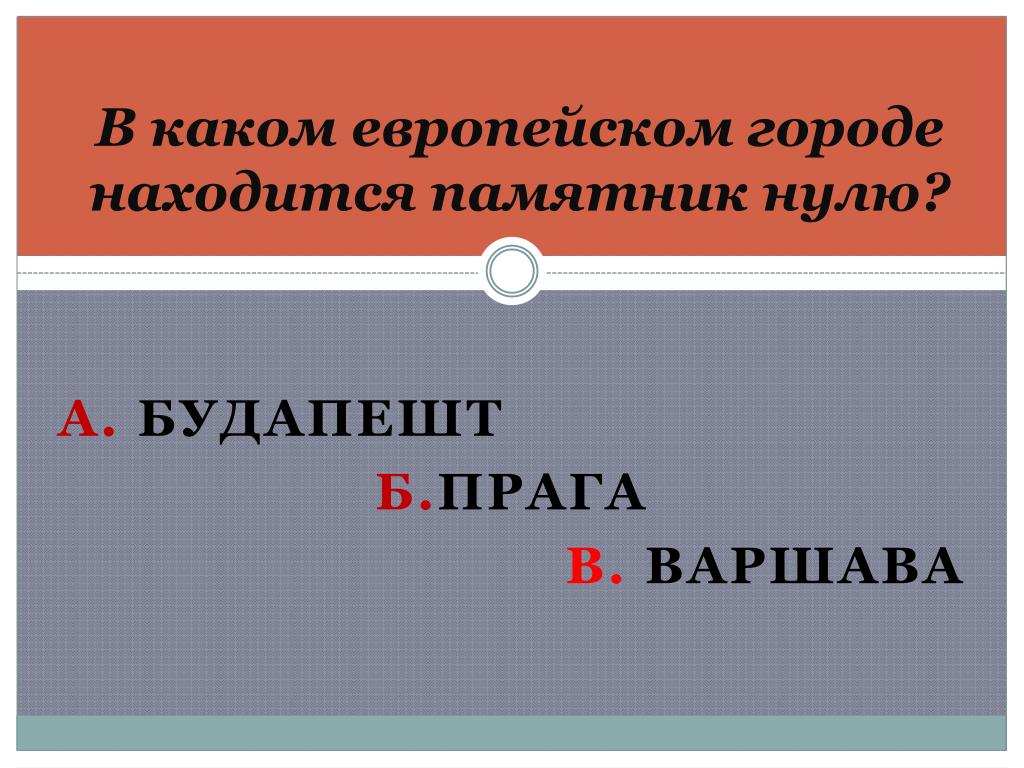 В каком европейском городе находится памятник нулю?

А. БУДАПЕШТ

Б.ПРАГА

В. ВАРШАВА